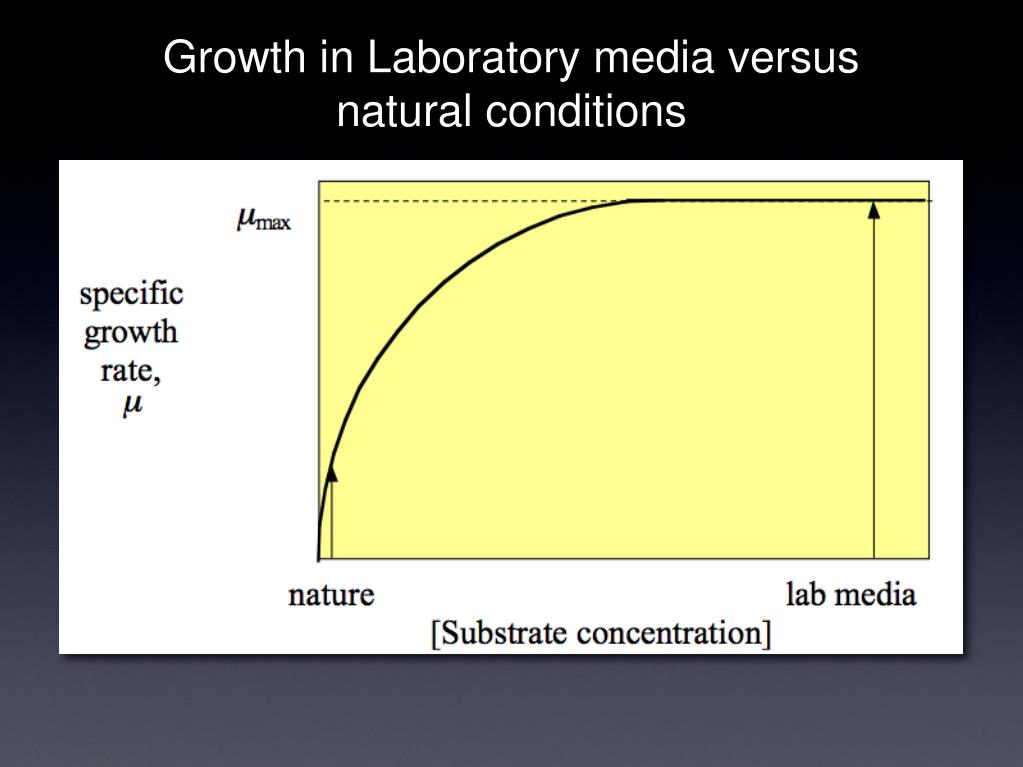 Growth in Laboratory media versus natural conditions

$\mu_{max}$

specific growth rate, $\mu$

nature

lab media

[Substrate concentration]